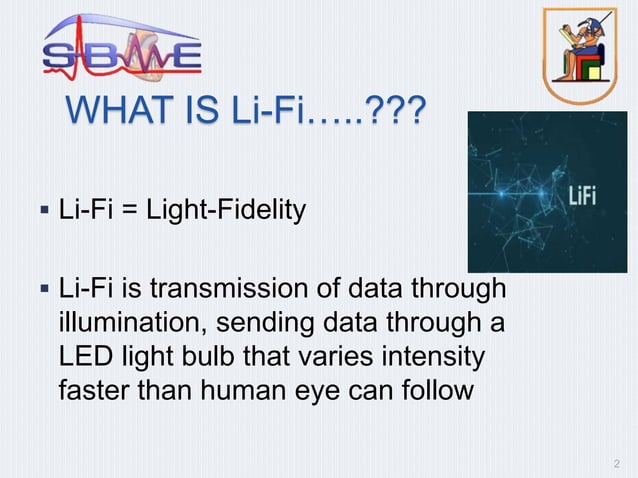 SBME

WHAT IS Li-Fi…..???

LiFi

▪ Li-Fi = Light-Fidelity

▪ Li-Fi is transmission of data through illumination, sending data through a LED light bulb that varies intensity faster than human eye can follow

2